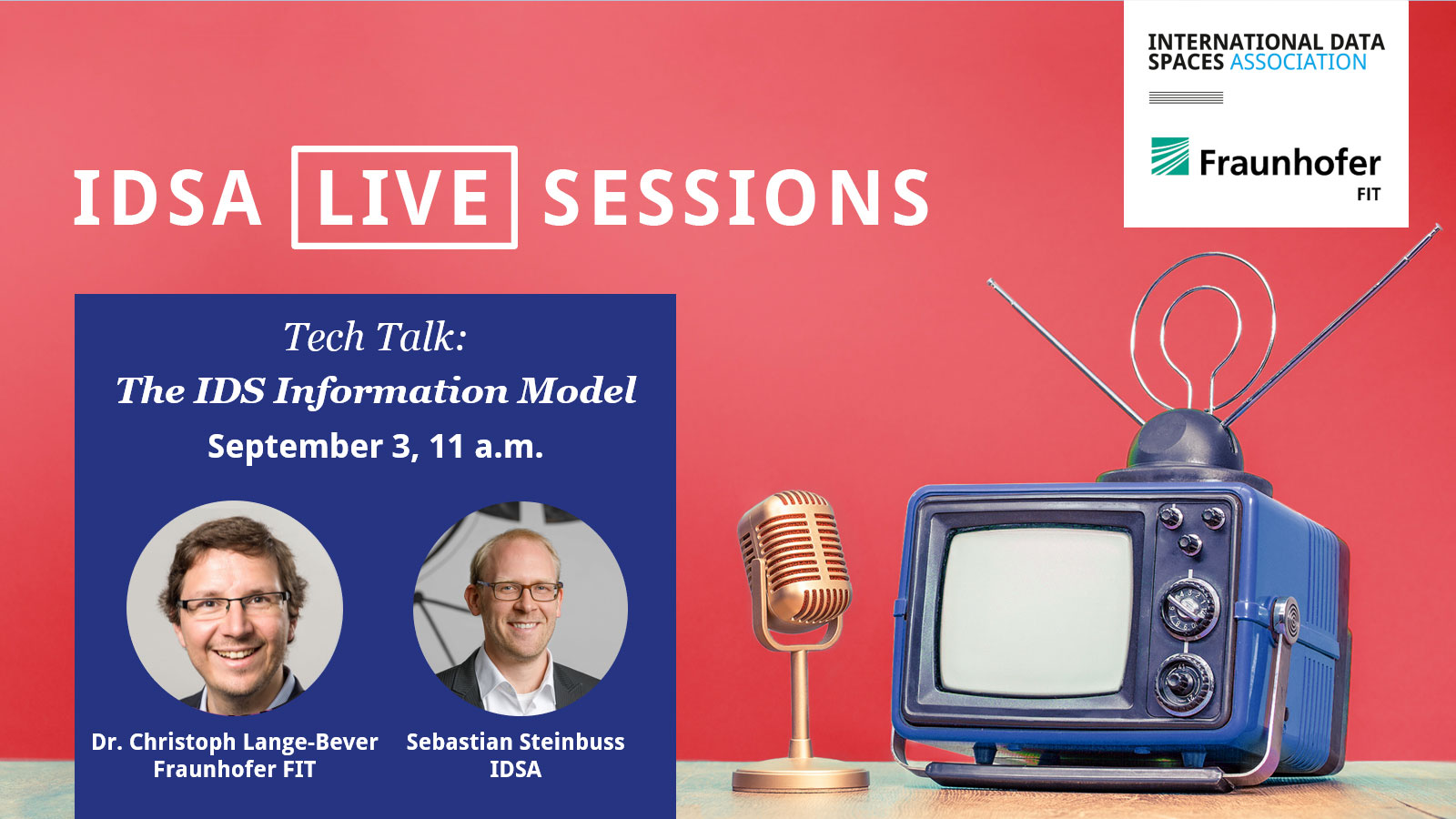 INTERNATIONAL DATA SPACES ASSOCIATION

Fraunhofer
FIT

IDSA LIVE SESSIONS

Tech Talk:
The IDS Information Model
September 3, 11 a.m.

Dr. Christoph Lange-Bever
Fraunhofer FIT

Sebastian Steinbuss
IDSA